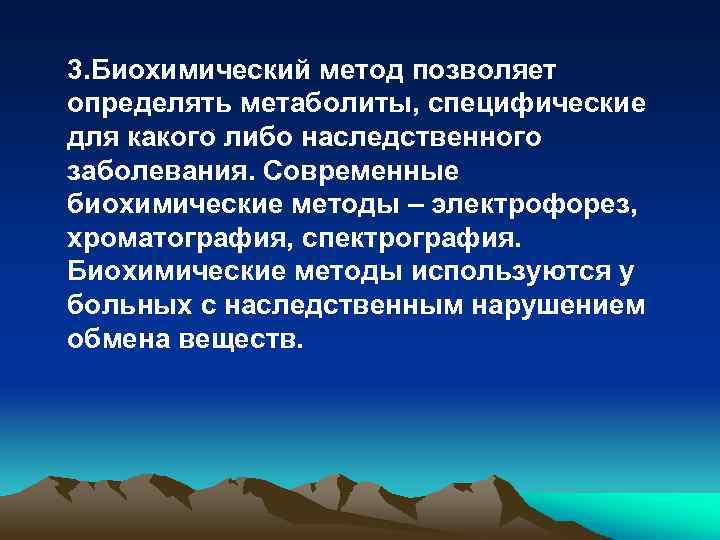 3.Биохимический метод позволяет определять метаболиты, специфические для какого либо наследственного заболевания. Современные биохимические методы – электрофорез, хроматография, спектрография. Биохимические методы используются у больных с наследственным нарушением обмена веществ.